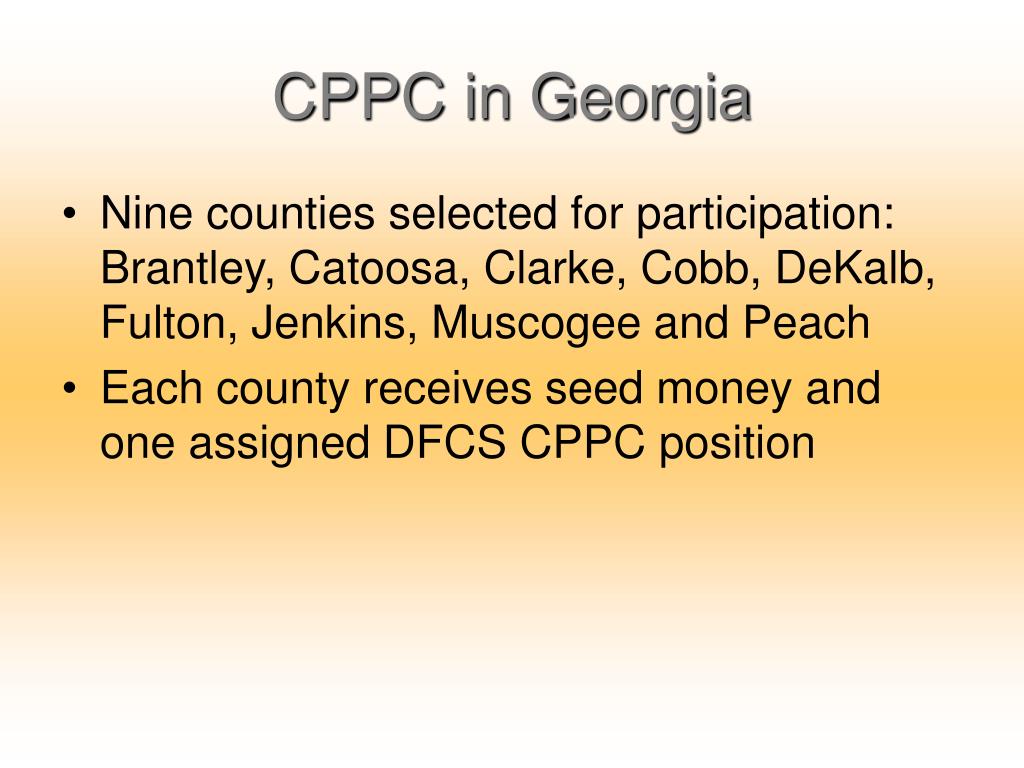 CPPC in Georgia

• Nine counties selected for participation: Brantley, Catoosa, Clarke, Cobb, DeKalb, Fulton, Jenkins, Muscogee and Peach
• Each county receives seed money and one assigned DFCS CPPC position